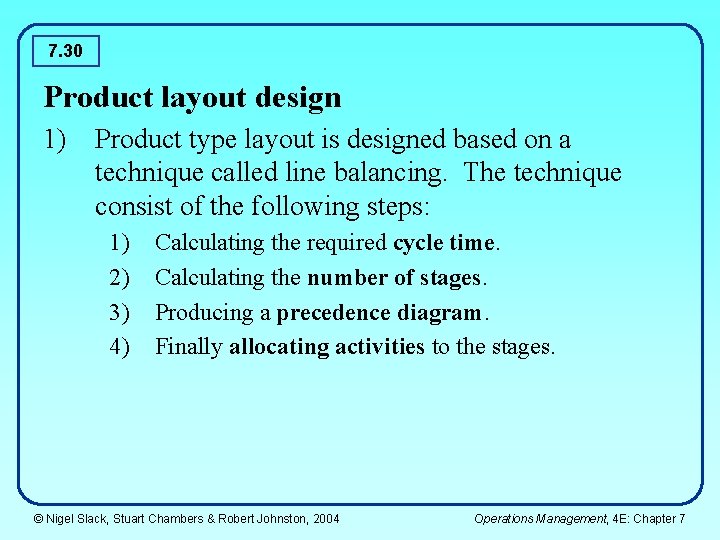 7.30

Product layout design

1) Product type layout is designed based on a technique called line balancing. The technique consist of the following steps:

1) Calculating the required cycle time.
2) Calculating the number of stages.
3) Producing a precedence diagram.
4) Finally allocating activities to the stages.

© Nigel Slack, Stuart Chambers & Robert Johnston, 2004

Operations Management, 4E: Chapter 7